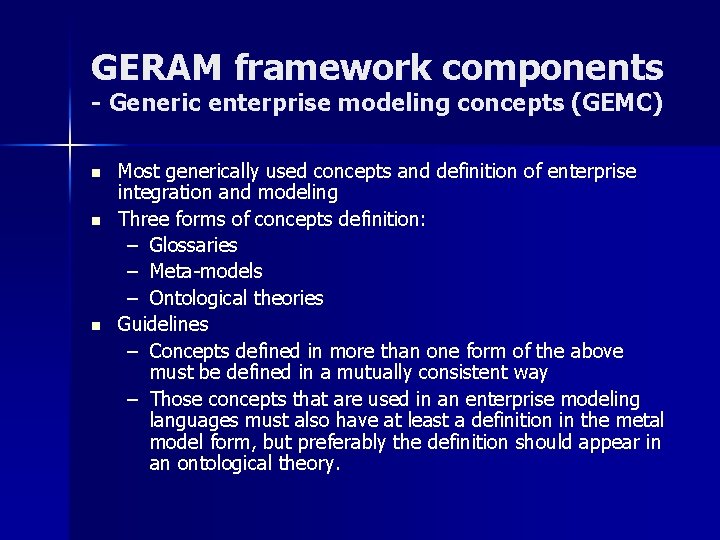 GERAM framework components
- Generic enterprise modeling concepts (GEMC)

■ Most generically used concepts and definition of enterprise integration and modeling
■ Three forms of concepts definition:
– Glossaries
– Meta-models
– Ontological theories
■ Guidelines
– Concepts defined in more than one form of the above must be defined in a mutually consistent way
– Those concepts that are used in an enterprise modeling languages must also have at least a definition in the metal model form, but preferably the definition should appear in an ontological theory.